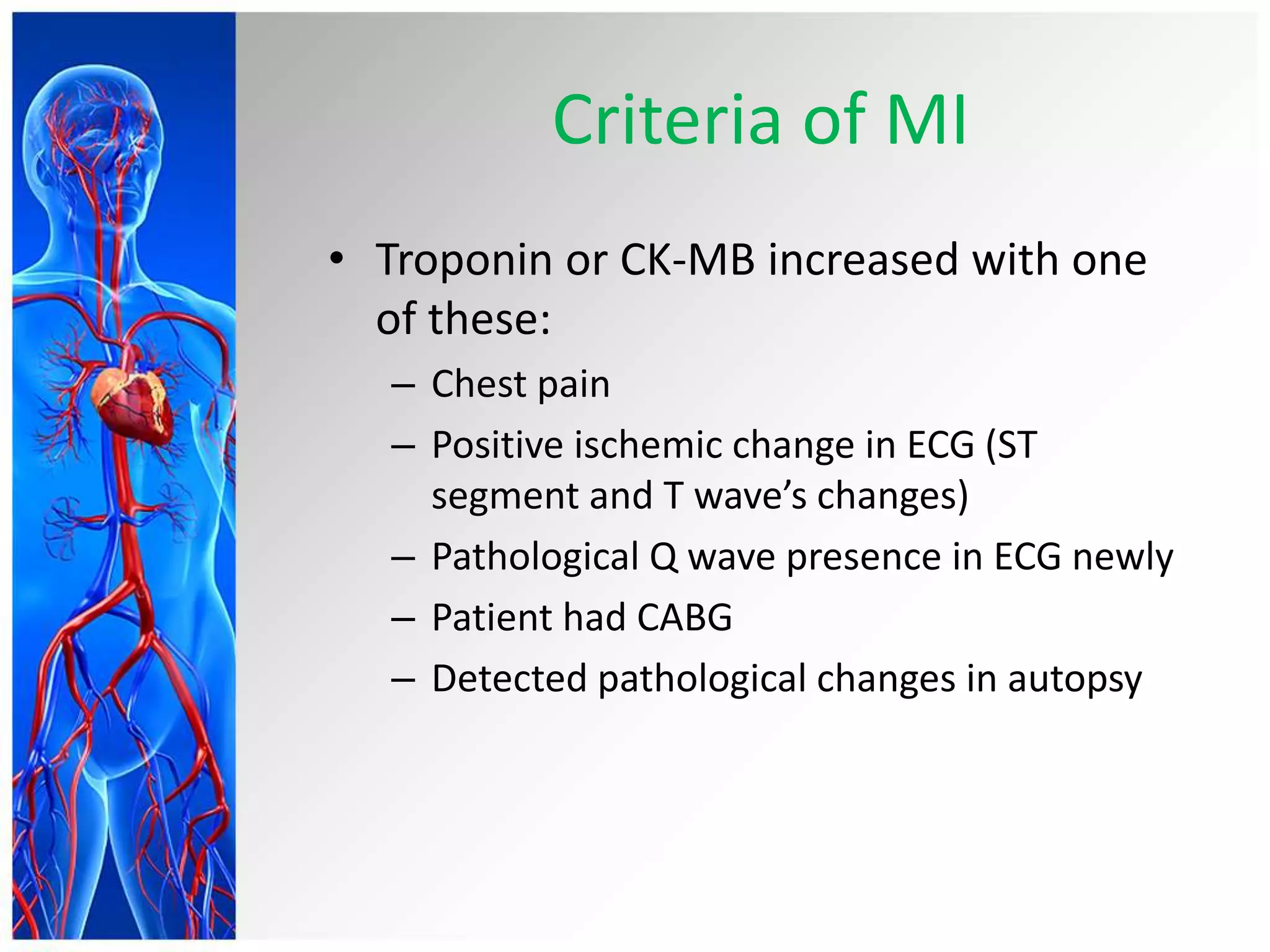 Criteria of MI

• Troponin or CK-MB increased with one of these:
– Chest pain
– Positive ischemic change in ECG (ST segment and T wave’s changes)
– Pathological Q wave presence in ECG newly
– Patient had CABG
– Detected pathological changes in autopsy